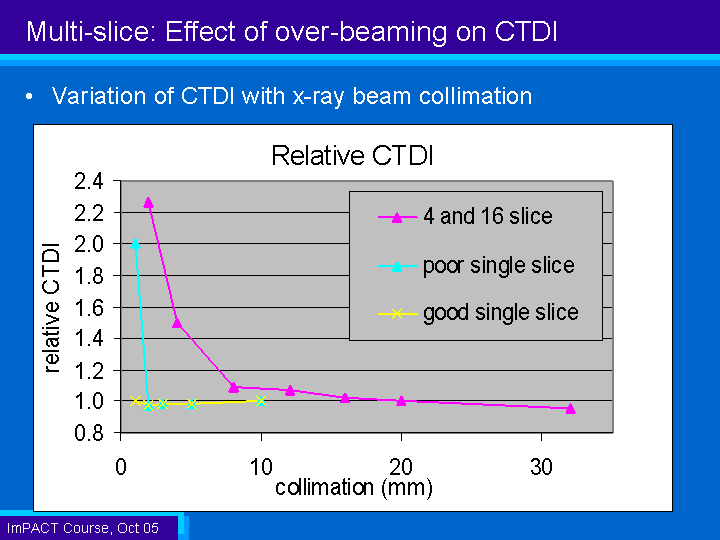 Multi-slice: Effect of over-beaming on CTDI

• Variation of CTDI with x-ray beam collimation

Relative CTDI

relative CTDI

2.4
2.2
2.0
1.8
1.6
1.4
1.2
1.0
0.8

0
10
20
30

collimation (mm)

4 and 16 slice
poor single slice
good single slice

ImPACT Course, Oct 05